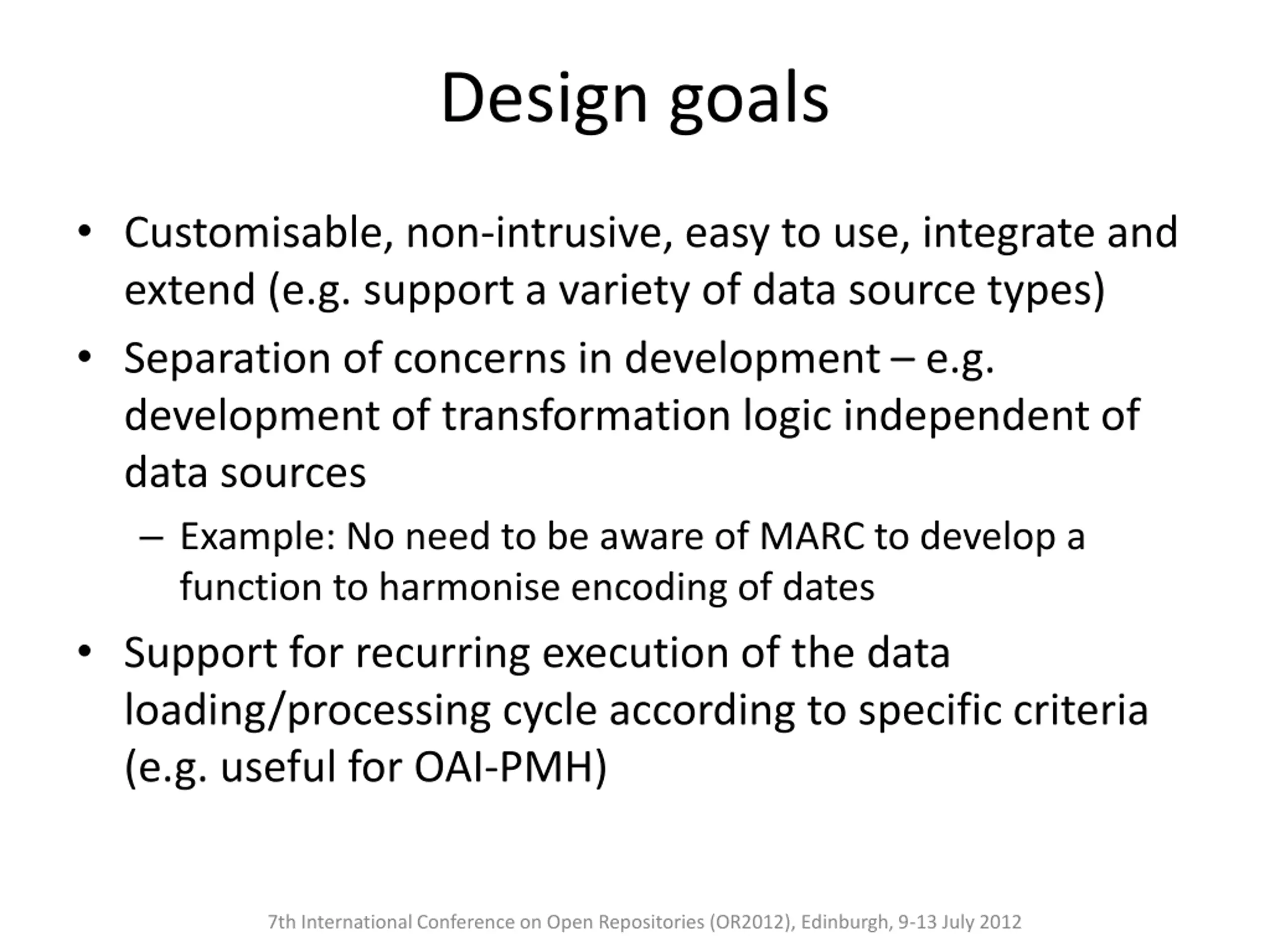 Design goals

• Customisable, non-intrusive, easy to use, integrate and extend (e.g. support a variety of data source types)

• Separation of concerns in development – e.g. development of transformation logic independent of data sources

– Example: No need to be aware of MARC to develop a function to harmonise encoding of dates

• Support for recurring execution of the data loading/processing cycle according to specific criteria (e.g. useful for OAI-PMH)

7th International Conference on Open Repositories (OR2012), Edinburgh, 9-13 July 2012